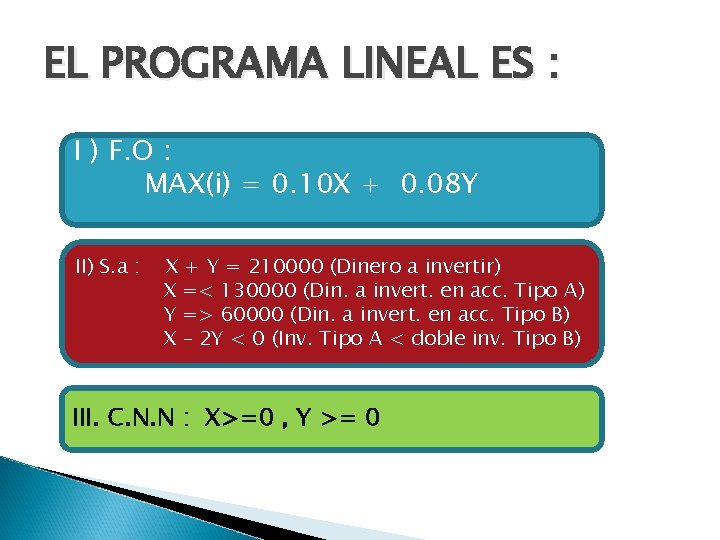 EL PROGRAMA LINEAL ES :

I ) F.O :
MAX(i) = 0.10X + 0.08Y

II) S.a : X + Y = 210000 (Dinero a invertir)
X =< 130000 (Din. a invert. en acc. Tipo A)
Y => 60000 (Din. a invert. en acc. Tipo B)
X – 2Y < 0 (Inv. Tipo A < doble inv. Tipo B)

III. C.N.N : X>=0 , Y >= 0